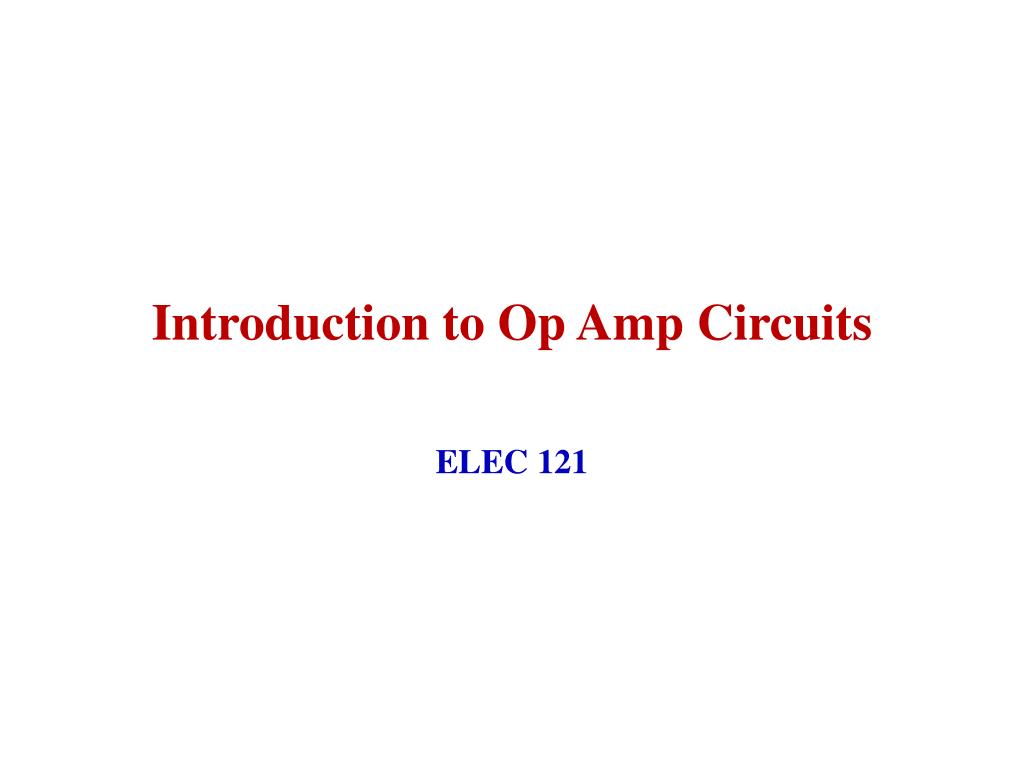 Introduction to Op Amp Circuits

ELEC 121